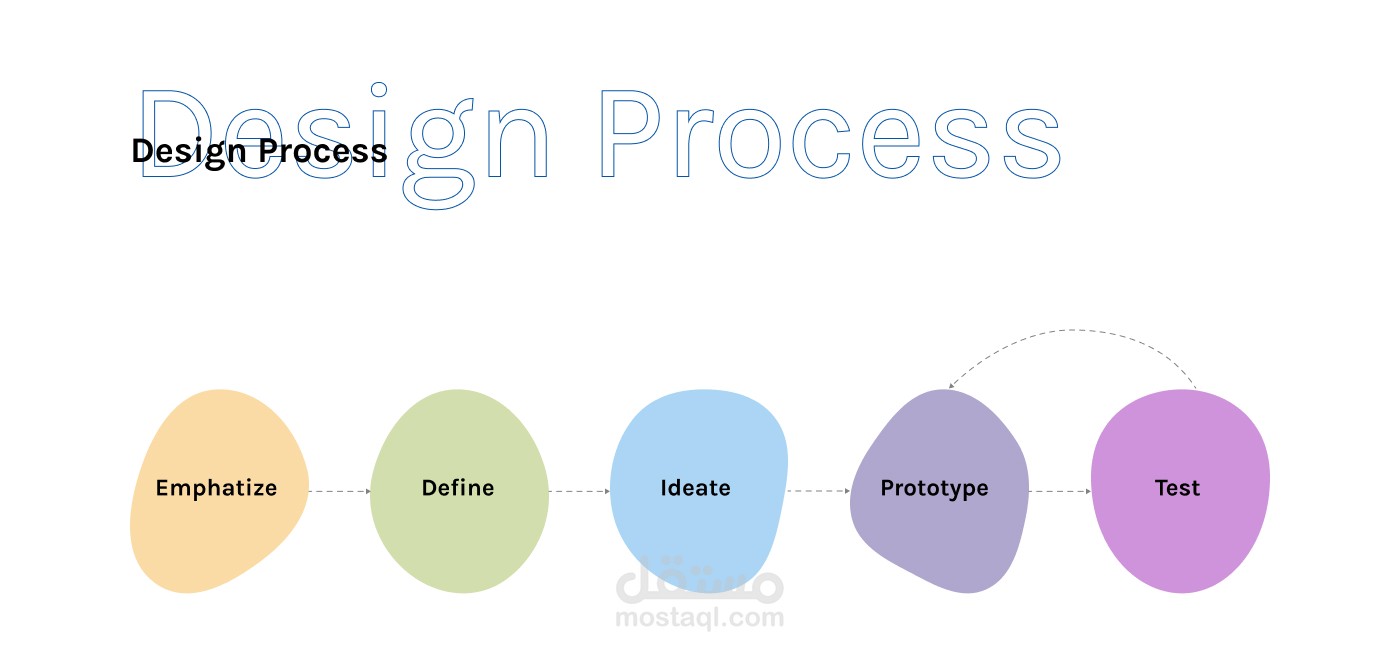 Design Process

Design Process

Emphatize

Define

Ideate

Prototype

Test

مستقل
mostaql.com